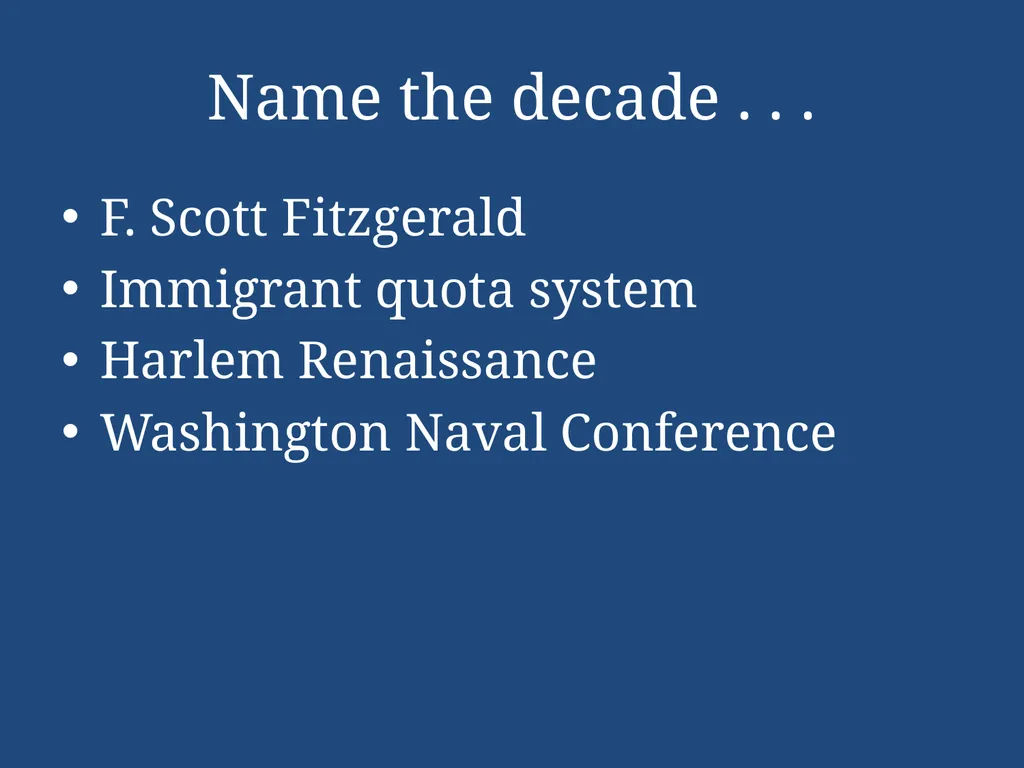 Name the decade . . .

• F. Scott Fitzgerald
• Immigrant quota system
• Harlem Renaissance
• Washington Naval Conference